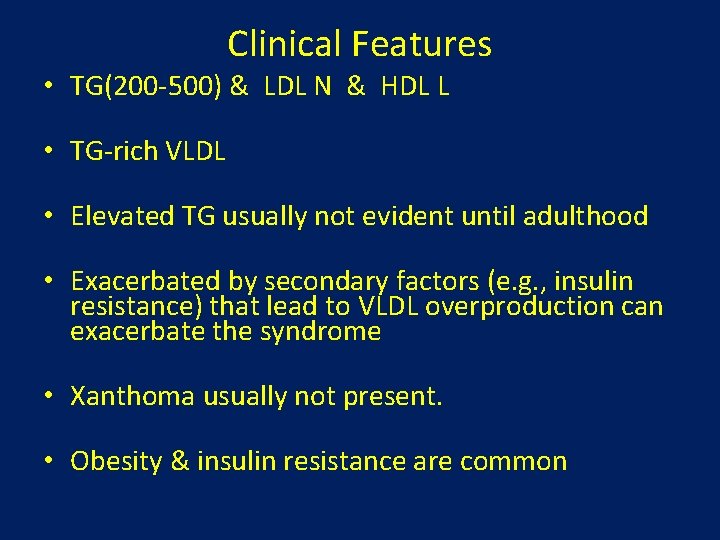 Clinical Features

• TG(200-500) & LDL N & HDL L

• TG-rich VLDL

• Elevated TG usually not evident until adulthood

• Exacerbated by secondary factors (e.g., insulin resistance) that lead to VLDL overproduction can exacerbate the syndrome

• Xanthoma usually not present.

• Obesity & insulin resistance are common